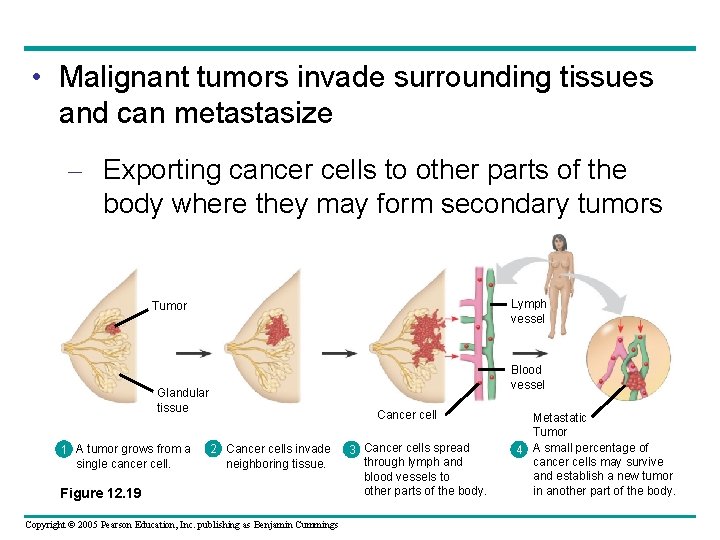 • Malignant tumors invade surrounding tissues and can metastasize

– Exporting cancer cells to other parts of the body where they may form secondary tumors

Tumor

Glandular tissue

Lymph vessel

Blood vessel

Cancer cell

Metastatic Tumor

1 A tumor grows from a single cancer cell.

2 Cancer cells invade neighboring tissue.

3 Cancer cells spread through lymph and blood vessels to other parts of the body.

4 A small percentage of cancer cells may survive and establish a new tumor in another part of the body.

Figure 12.19

Copyright © 2005 Pearson Education, Inc. publishing as Benjamin Cummings